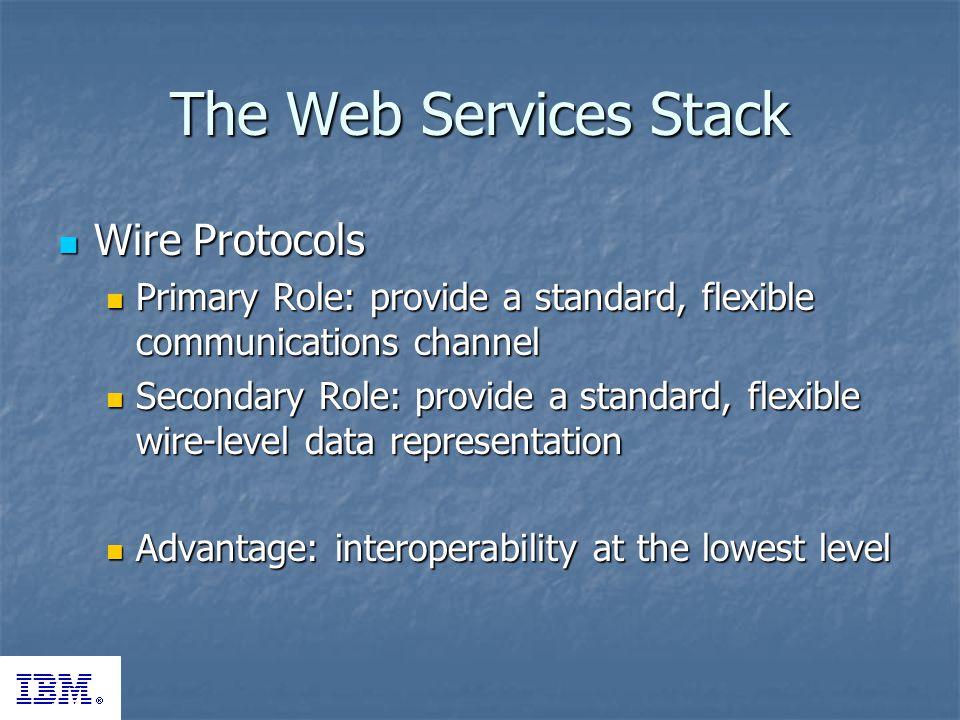 The Web Services Stack

Wire Protocols

Primary Role: provide a standard, flexible communications channel

Secondary Role: provide a standard, flexible wire-level data representation

Advantage: interoperability at the lowest level

IBM®